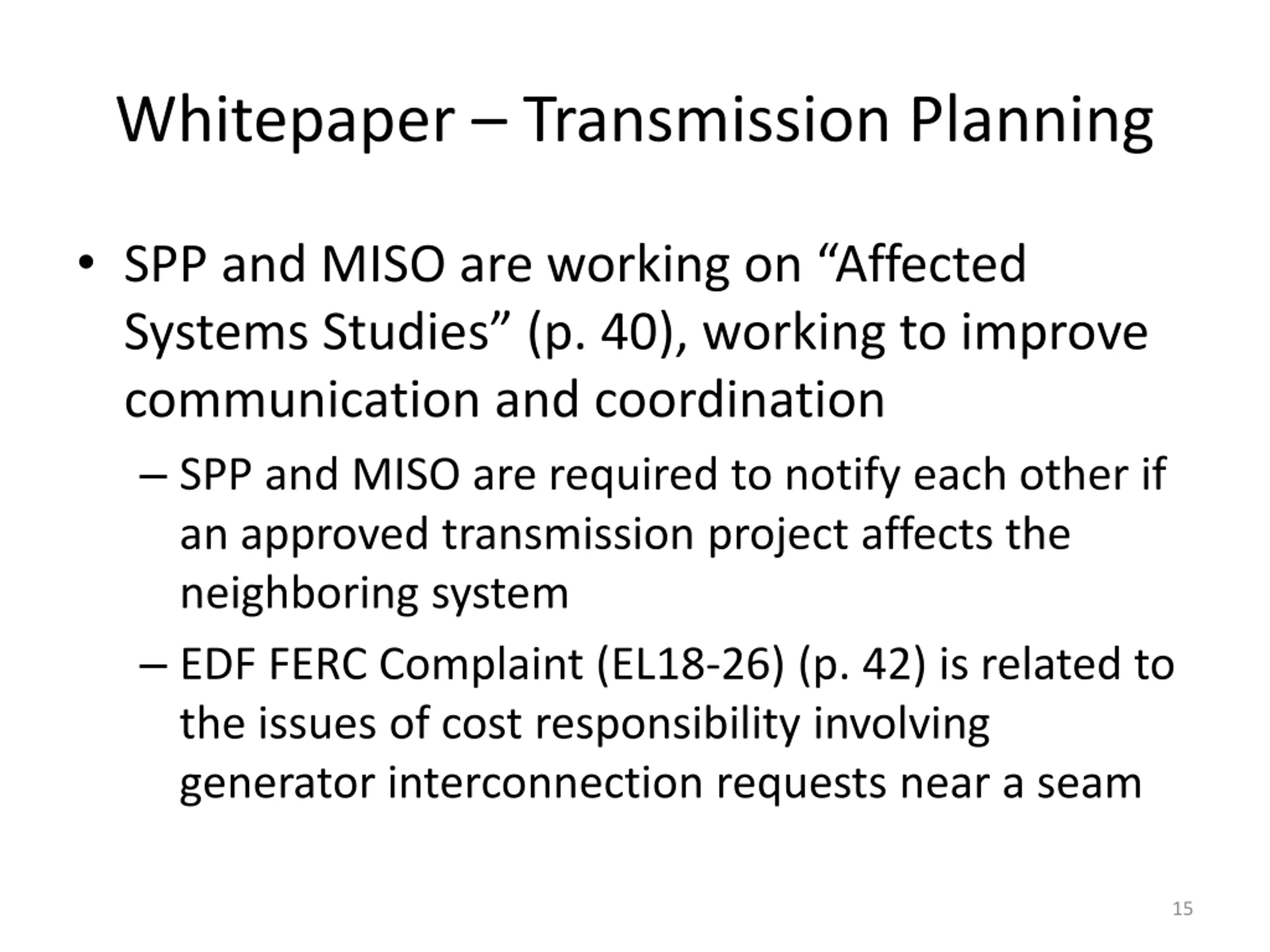 Whitepaper – Transmission Planning

• SPP and MISO are working on “Affected Systems Studies” (p. 40), working to improve communication and coordination

– SPP and MISO are required to notify each other if an approved transmission project affects the neighboring system

– EDF FERC Complaint (EL18-26) (p. 42) is related to the issues of cost responsibility involving generator interconnection requests near a seam

15